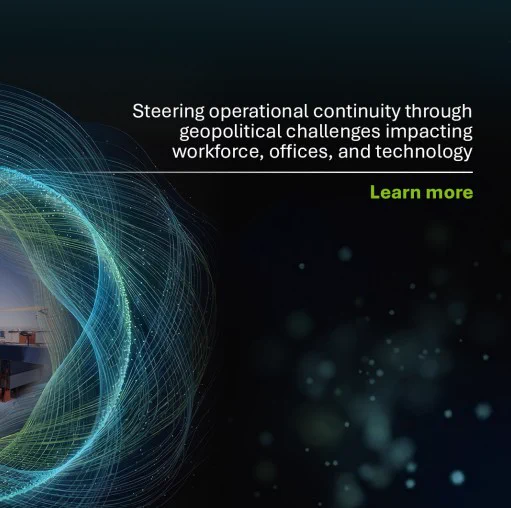 Steering operational continuity through geopolitical challenges impacting workforce, offices, and technology

Learn more